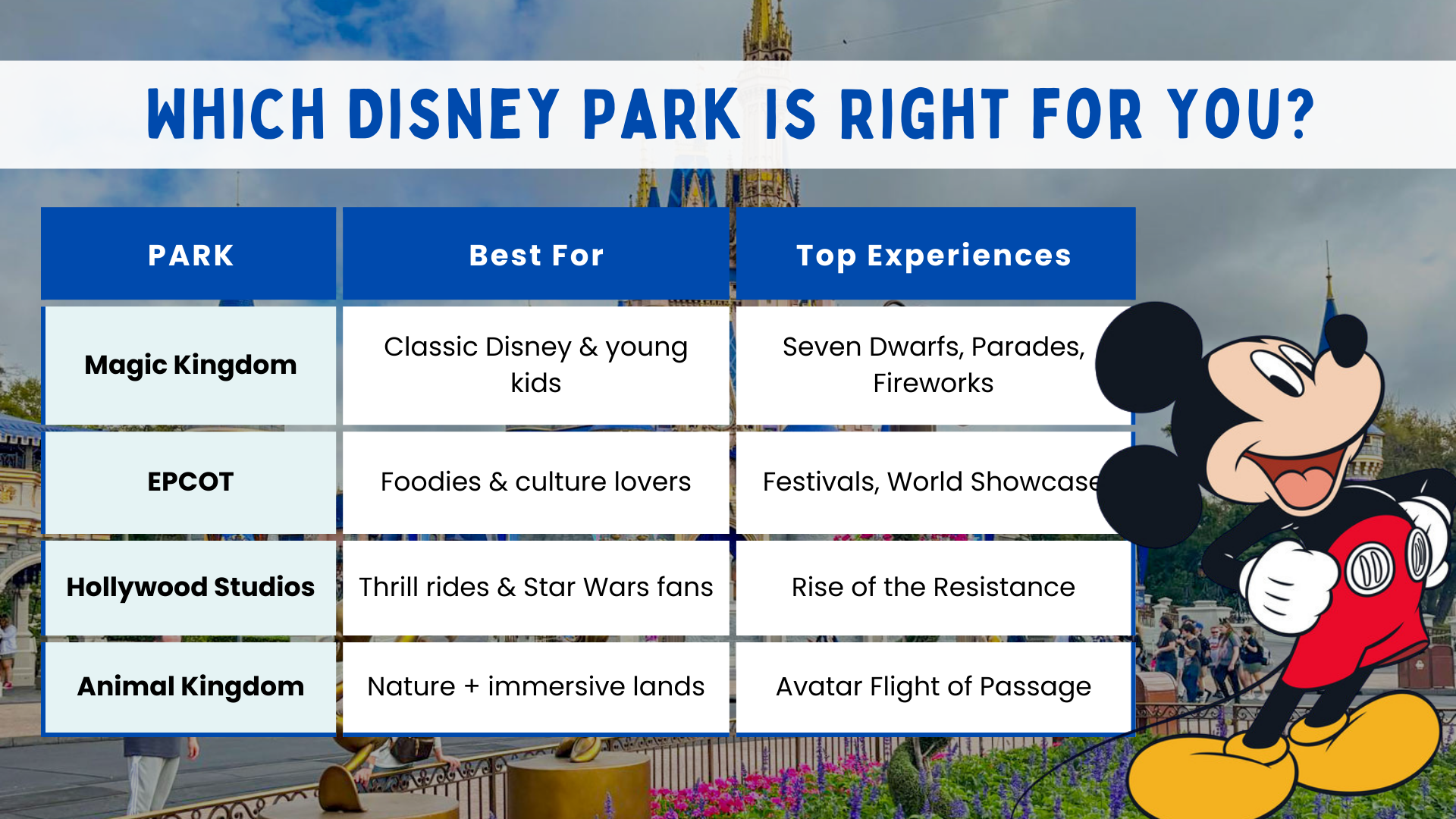 WHICH DISNEY PARK IS RIGHT FOR YOU?

| PARK | Best For | Top Experiences |
|---|---|---|
| Magic Kingdom | Classic Disney & young kids | Seven Dwarfs, Parades, Fireworks |
| EPCOT | Foodies & culture lovers | Festivals, World Showcase |
| Hollywood Studios | Thrill rides & Star Wars fans | Rise of the Resistance |
| Animal Kingdom | Nature + immersive lands | Avatar Flight of Passage |